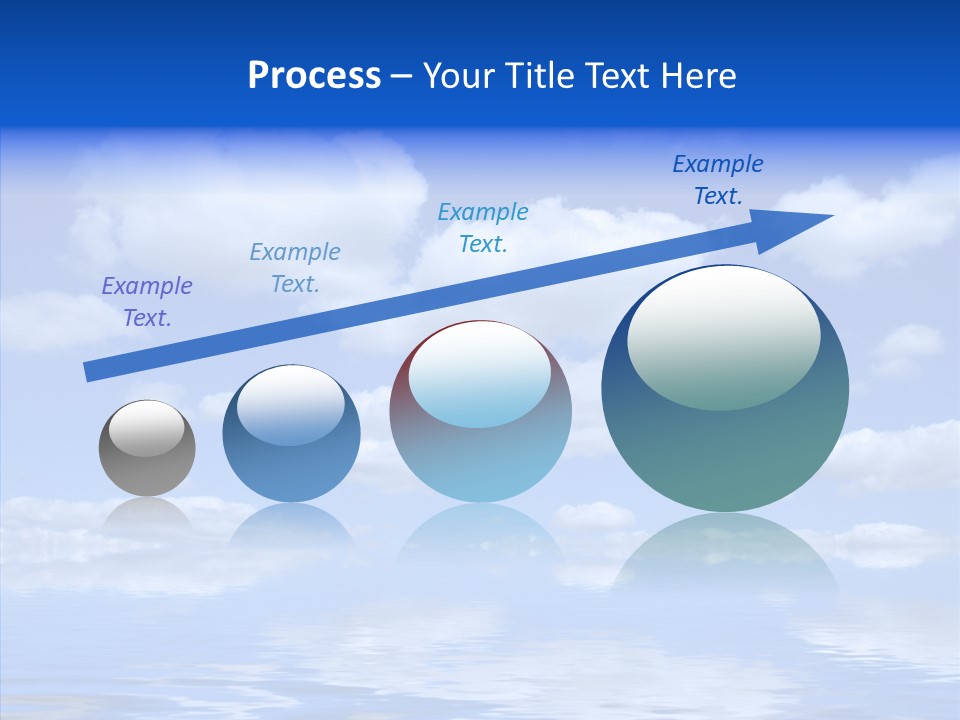 Process – Your Title Text Here

Example Text.

Example Text.

Example Text.

Example Text.